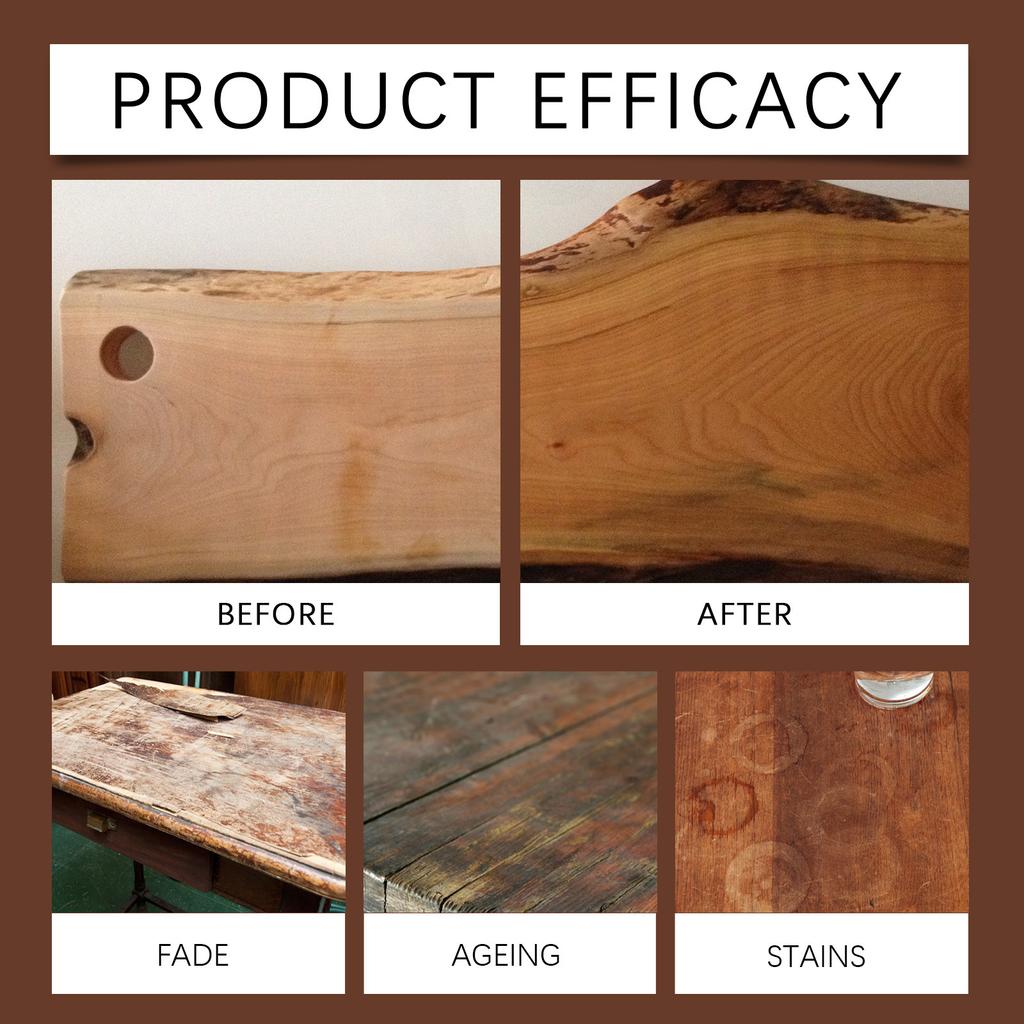 PRODUCT EFFICACY

BEFORE

AFTER

FADE

AGEING

STAINS